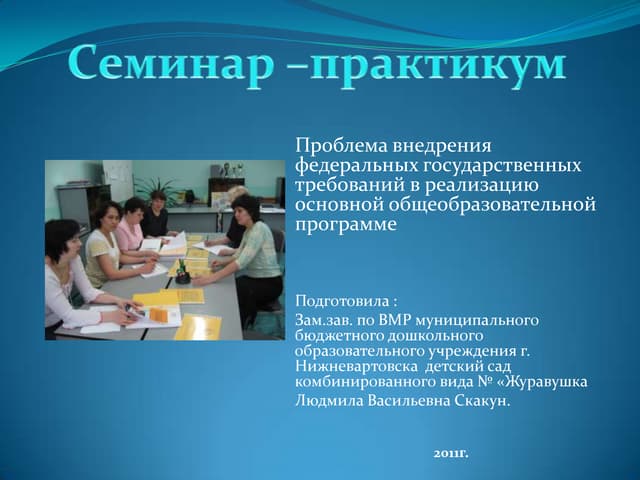 Семинар –практикум

Проблема внедрения федеральных государственных требований в реализацию основной общеобразовательной программе

Подготовила :
Зам.зав. по ВМР муниципального бюджетного дошкольного образовательного учреждения г. Нижневартовска детский сад комбинированного вида № «Журавушка
Людмила Васильевна Скакун.

2011г.